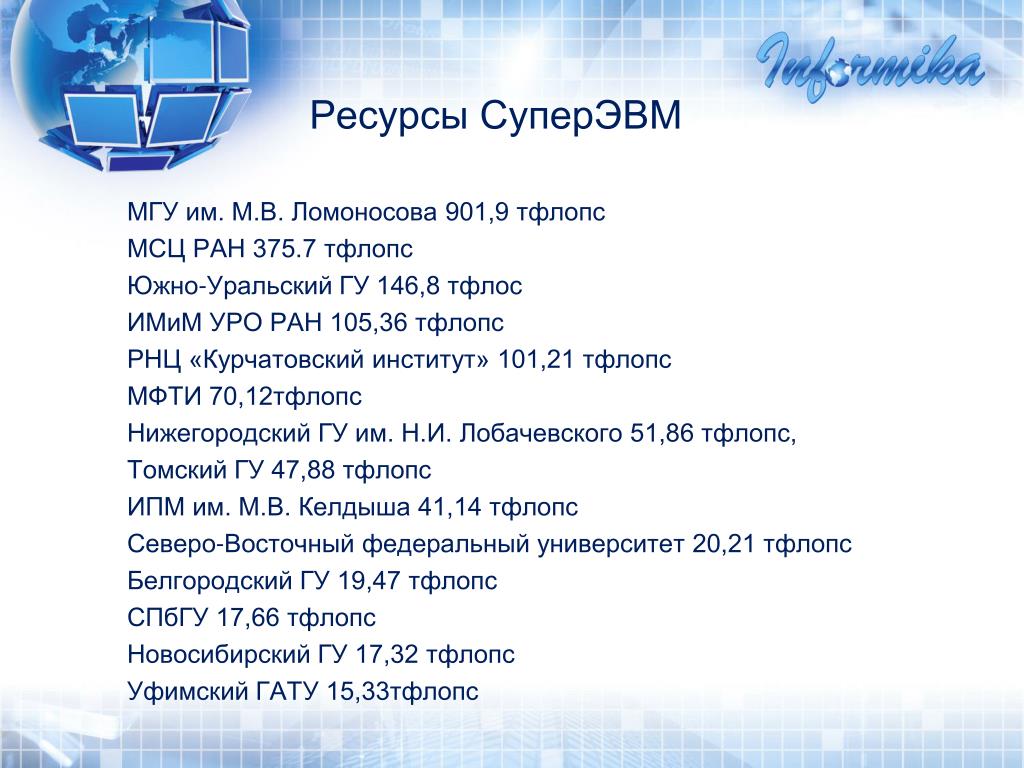 Informika

Ресурсы СуперЭВМ

МГУ им. М.В. Ломоносова 901,9 тфлопс
МСЦ РАН 375.7 тфлопс
Южно-Уральский ГУ 146,8 тфлос
ИМиМ УРО РАН 105,36 тфлопс
РНЦ «Курчатовский институт» 101,21 тфлопс
МФТИ 70,12тфлопс
Нижегородский ГУ им. Н.И. Лобачевского 51,86 тфлопс,
Томский ГУ 47,88 тфлопс
ИПМ им. М.В. Келдыша 41,14 тфлопс
Северо-Восточный федеральный университет 20,21 тфлопс
Белгородский ГУ 19,47 тфлопс
СПбГУ 17,66 тфлопс
Новосибирский ГУ 17,32 тфлопс
Уфимский ГАТУ 15,33тфлопс